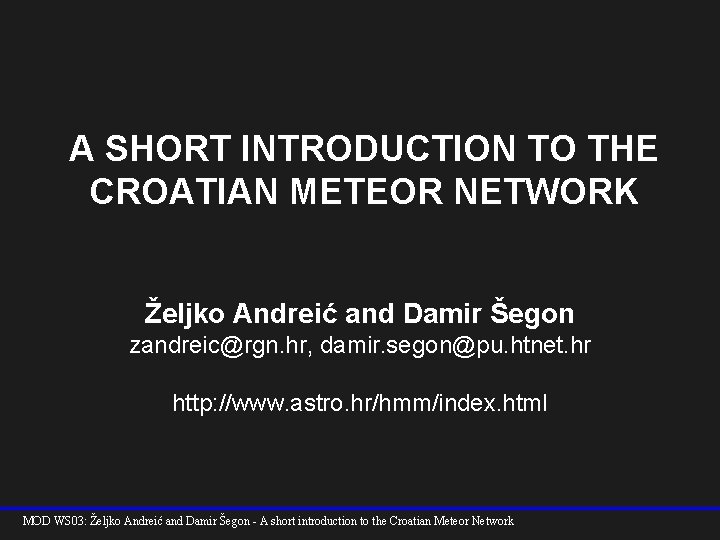 A SHORT INTRODUCTION TO THE CROATIAN METEOR NETWORK

Željko Andreić and Damir Šegon
zandreic@rgn.hr, damir.segon@pu.htnet.hr

http://www.astro.hr/hmm/index.html

MOD WS03: Željko Andreić and Damir Šegon - A short introduction to the Croatian Meteor Network